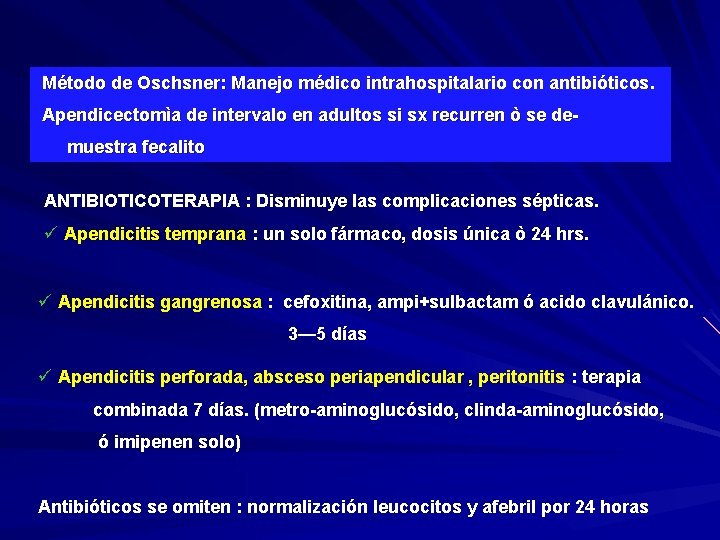 Método de Oschsner: Manejo médico intrahospitalario con antibióticos.
Apendicectomìa de intervalo en adultos si sx recurren ò se demuestra fecalito

ANTIBIOTICOTERAPIA : Disminuye las complicaciones sépticas.

✓ Apendicitis temprana : un solo fármaco, dosis única ò 24 hrs.

✓ Apendicitis gangrenosa : cefoxitina, ampi+sulbactam ó acido clavulánico. 3—5 días

✓ Apendicitis perforada, absceso periapendicular , peritonitis : terapia combinada 7 días. (metro-aminoglucósido, clinda-aminoglucósido, ó imipenen solo)

Antibióticos se omiten : normalización leucocitos y afebril por 24 horas